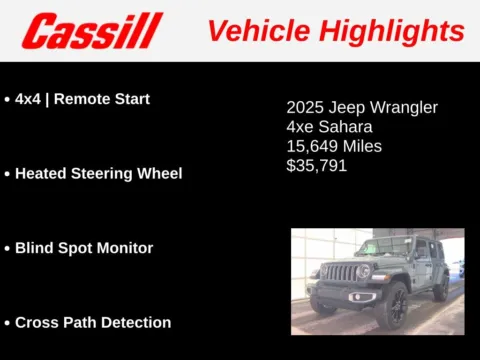 Cassill Vehicle Highlights

• 4x4 | Remote Start

• Heated Steering Wheel

• Blind Spot Monitor

• Cross Path Detection

2025 Jeep Wrangler
4xe Sahara
15,649 Miles
$35,791